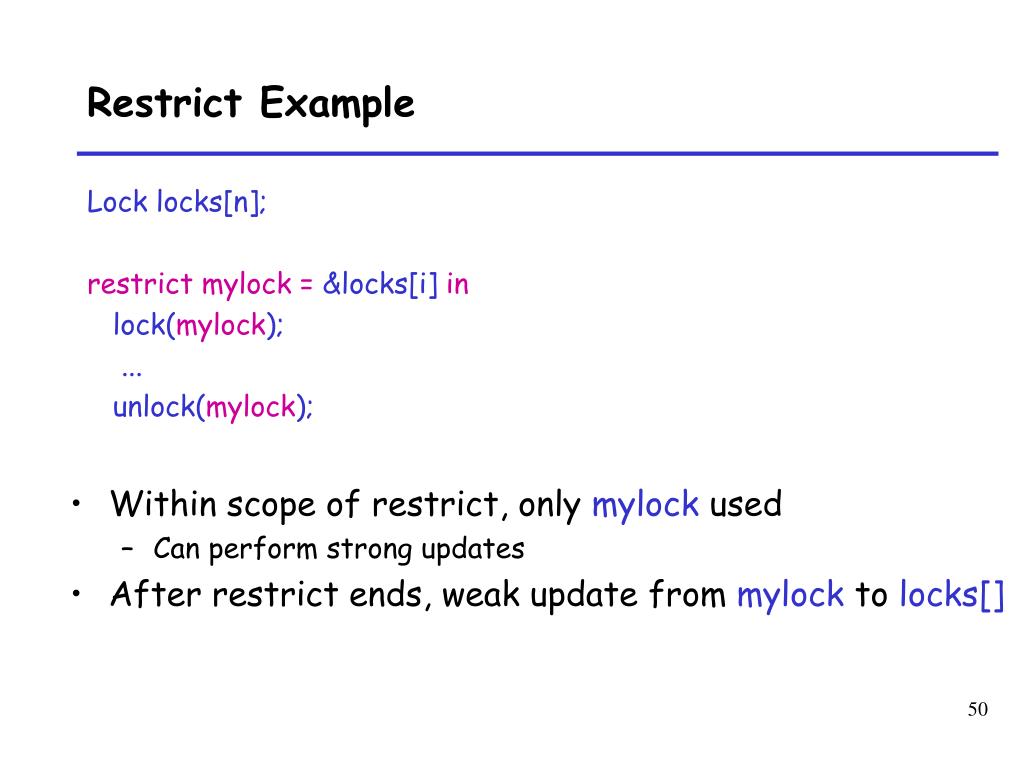 Restrict Example

Lock locks[n];

restrict mylock = &locks[i] in
lock(mylock);
...
unlock(mylock);

• Within scope of restrict, only mylock used
– Can perform strong updates
• After restrict ends, weak update from mylock to locks[]

50